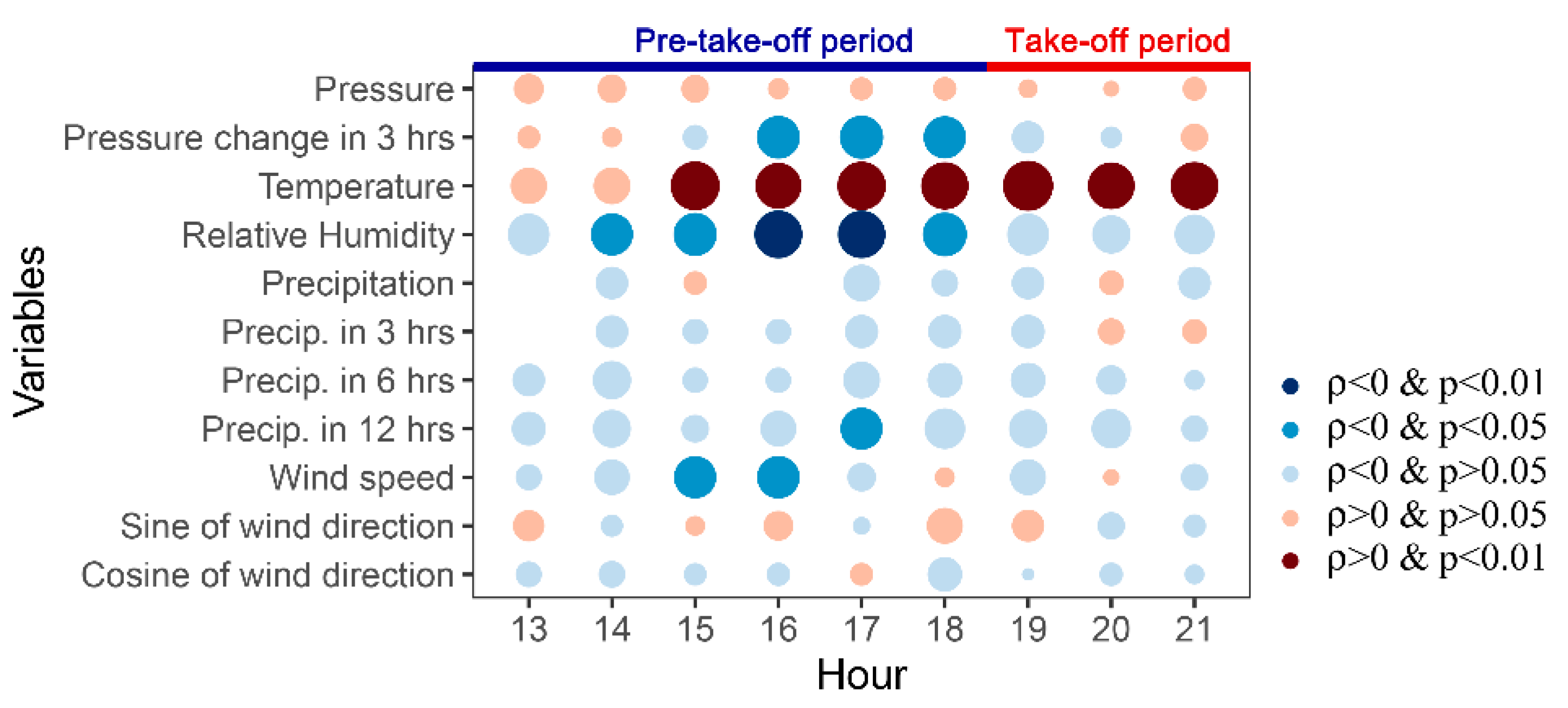 Pre-take-off period
Take-off period

Variables

Pressure
Pressure change in 3 hrs
Temperature
Relative Humidity
Precipitation
Precip. in 3 hrs
Precip. in 6 hrs
Precip. in 12 hrs
Wind speed
Sine of wind direction
Cosine of wind direction

13 14 15 16 17 18 19 20 21
Hour

ρ<0 & p<0.01
ρ<0 & p<0.05
ρ<0 & p>0.05
ρ>0 & p>0.05
ρ>0 & p<0.01